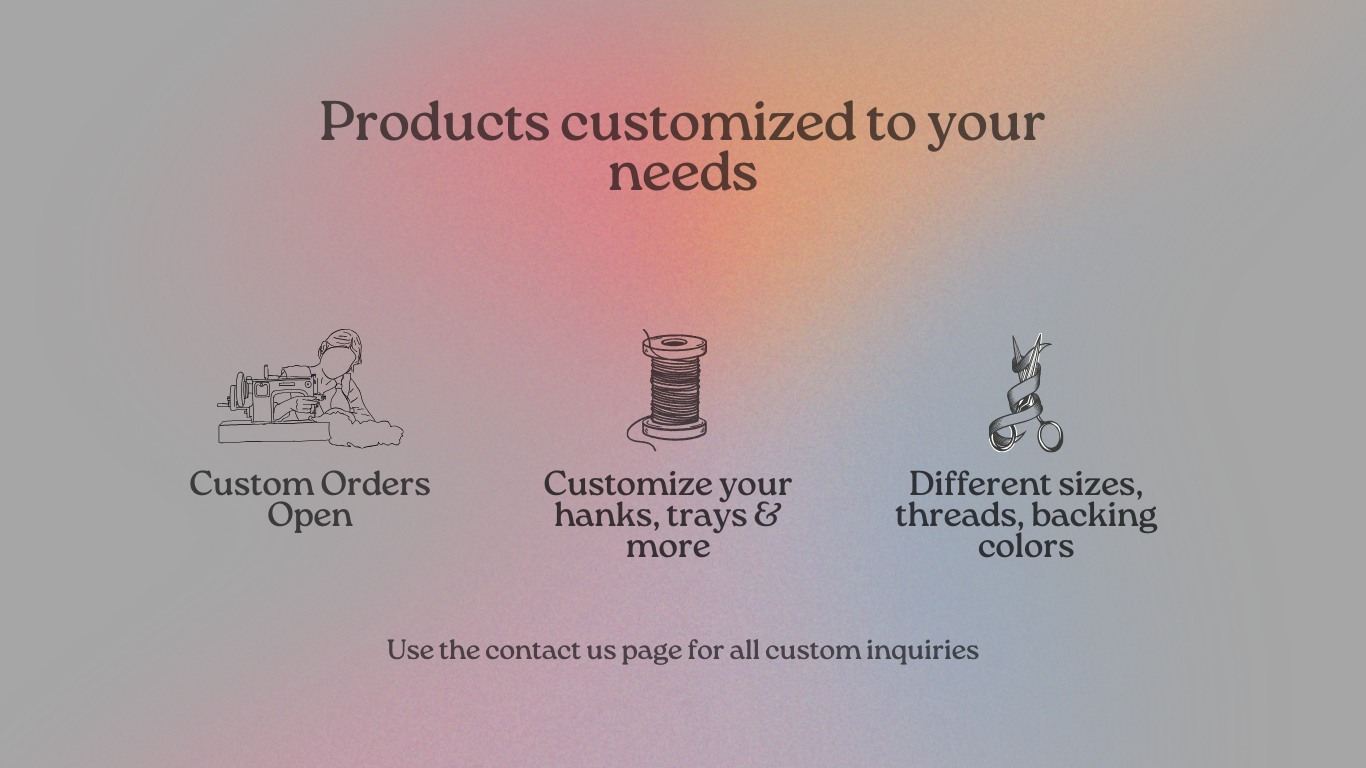 Products customized to your needs

Custom Orders Open

Customize your hanks, trays & more

Different sizes, threads, backing colors

Use the contact us page for all custom inquiries